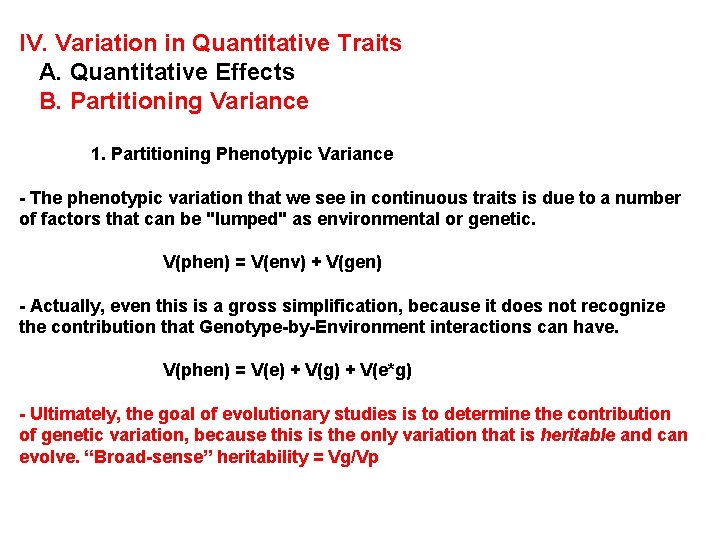 IV. Variation in Quantitative Traits
A. Quantitative Effects
B. Partitioning Variance

1. Partitioning Phenotypic Variance

- The phenotypic variation that we see in continuous traits is due to a number of factors that can be "lumped" as environmental or genetic.

V(phen) = V(env) + V(gen)

- Actually, even this is a gross simplification, because it does not recognize the contribution that Genotype-by-Environment interactions can have.

V(phen) = V(e) + V(g) + V(e*g)

- Ultimately, the goal of evolutionary studies is to determine the contribution of genetic variation, because this is the only variation that is heritable and can evolve. “Broad-sense” heritability = Vg/Vp